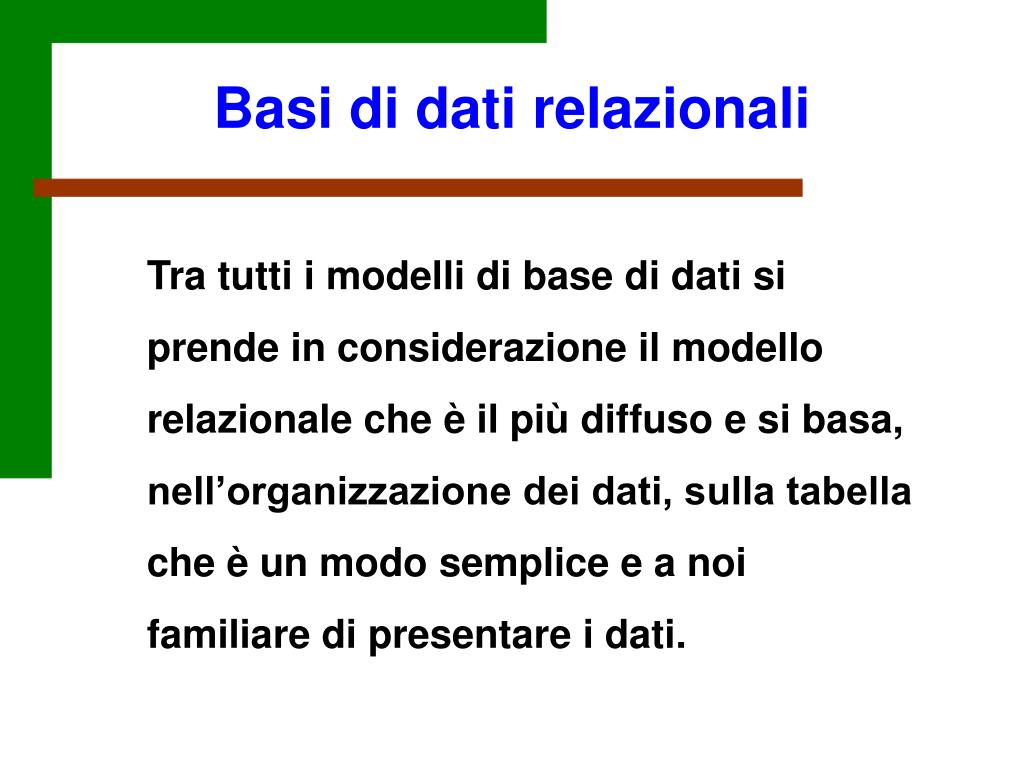 Basi di dati relazionali

Tra tutti i modelli di base di dati si prende in considerazione il modello relazionale che è il più diffuso e si basa, nell’organizzazione dei dati, sulla tabella che è un modo semplice e a noi familiare di presentare i dati.